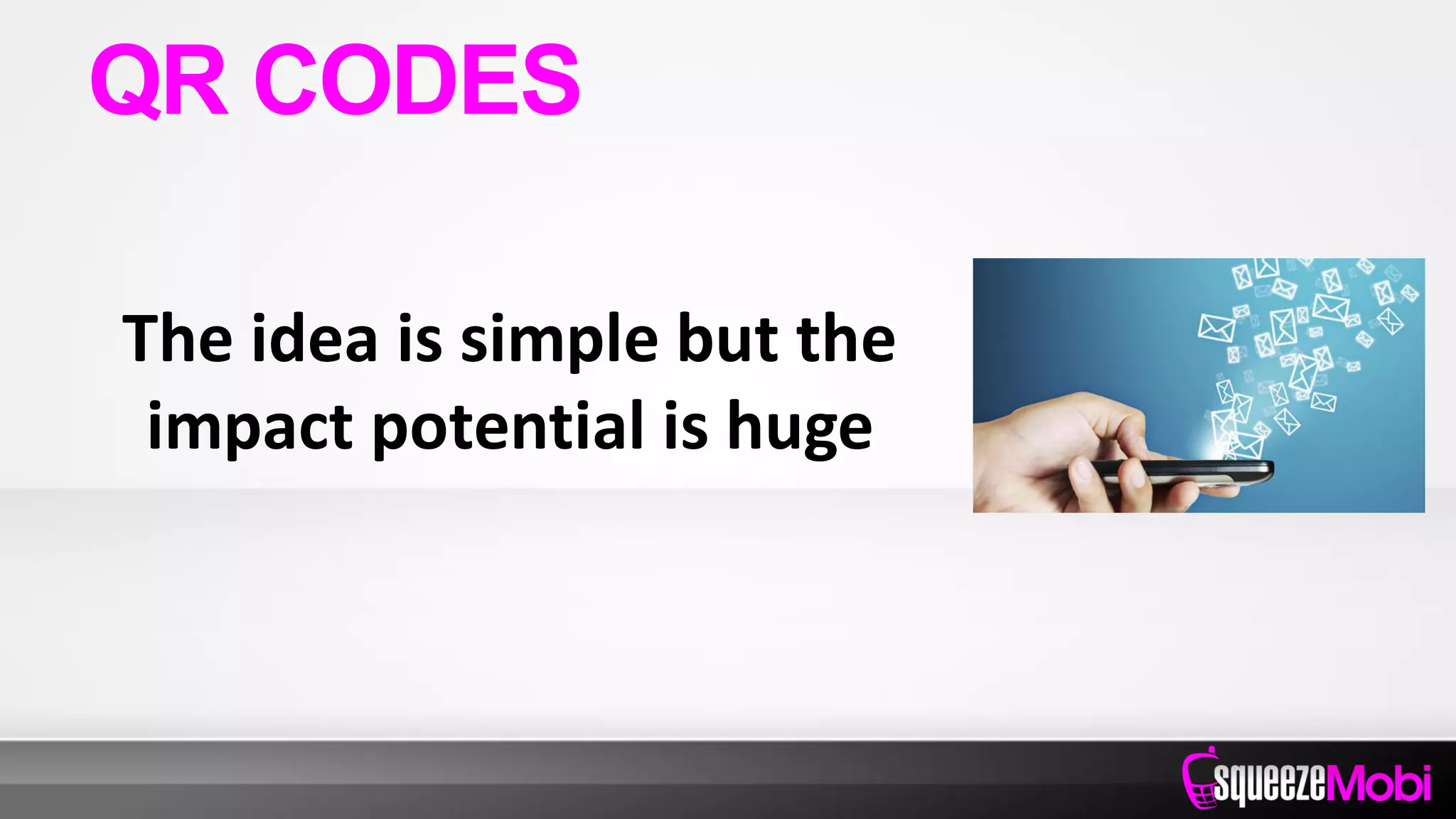 QR CODES

The idea is simple but the impact potential is huge

squeezeMobi